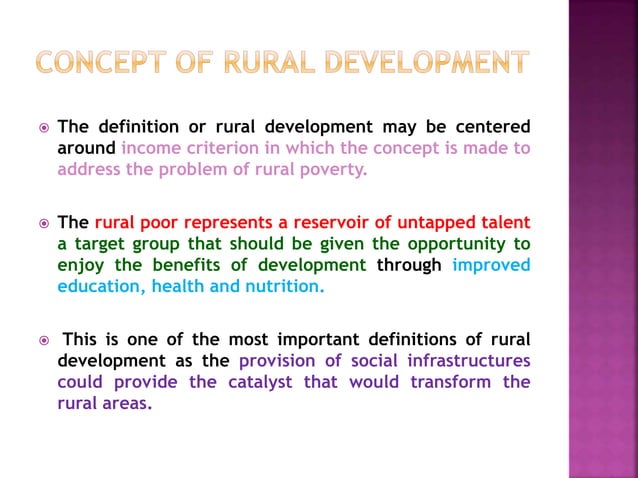 CONCEPT OF RURAL DEVELOPMENT

The definition or rural development may be centered around income criterion in which the concept is made to address the problem of rural poverty.

The rural poor represents a reservoir of untapped talent a target group that should be given the opportunity to enjoy the benefits of development through improved education, health and nutrition.

This is one of the most important definitions of rural development as the provision of social infrastructures could provide the catalyst that would transform the rural areas.